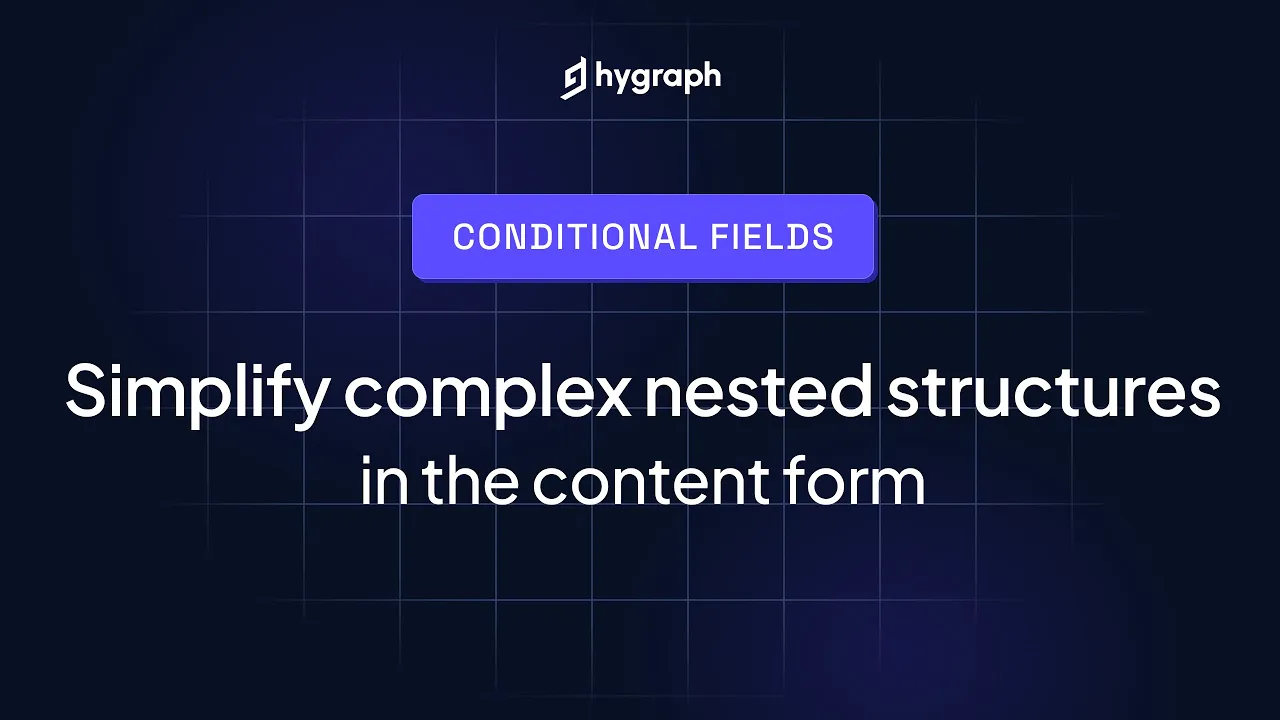 hygraph

CONDITIONAL FIELDS

Simplify complex nested structures in the content form